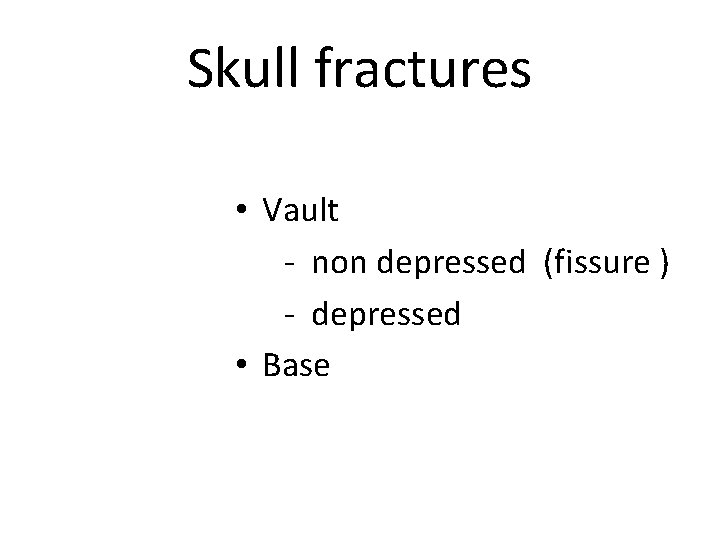 Skull fractures

• Vault
  - non depressed (fissure )
  - depressed
• Base